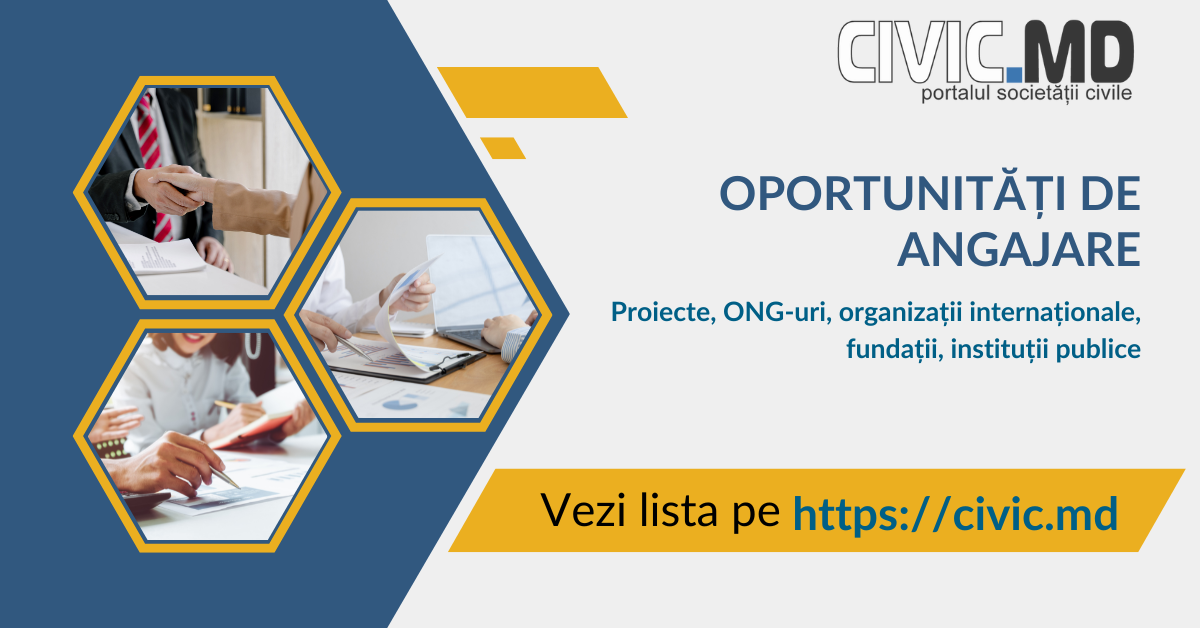 CIVIC.MD
portalul societății civile

OPORTUNITĂȚI DE ANGAJARE

Proiecte, ONG-uri, organizații internaționale, fundații, instituții publice

Vezi lista pe https://civic.md